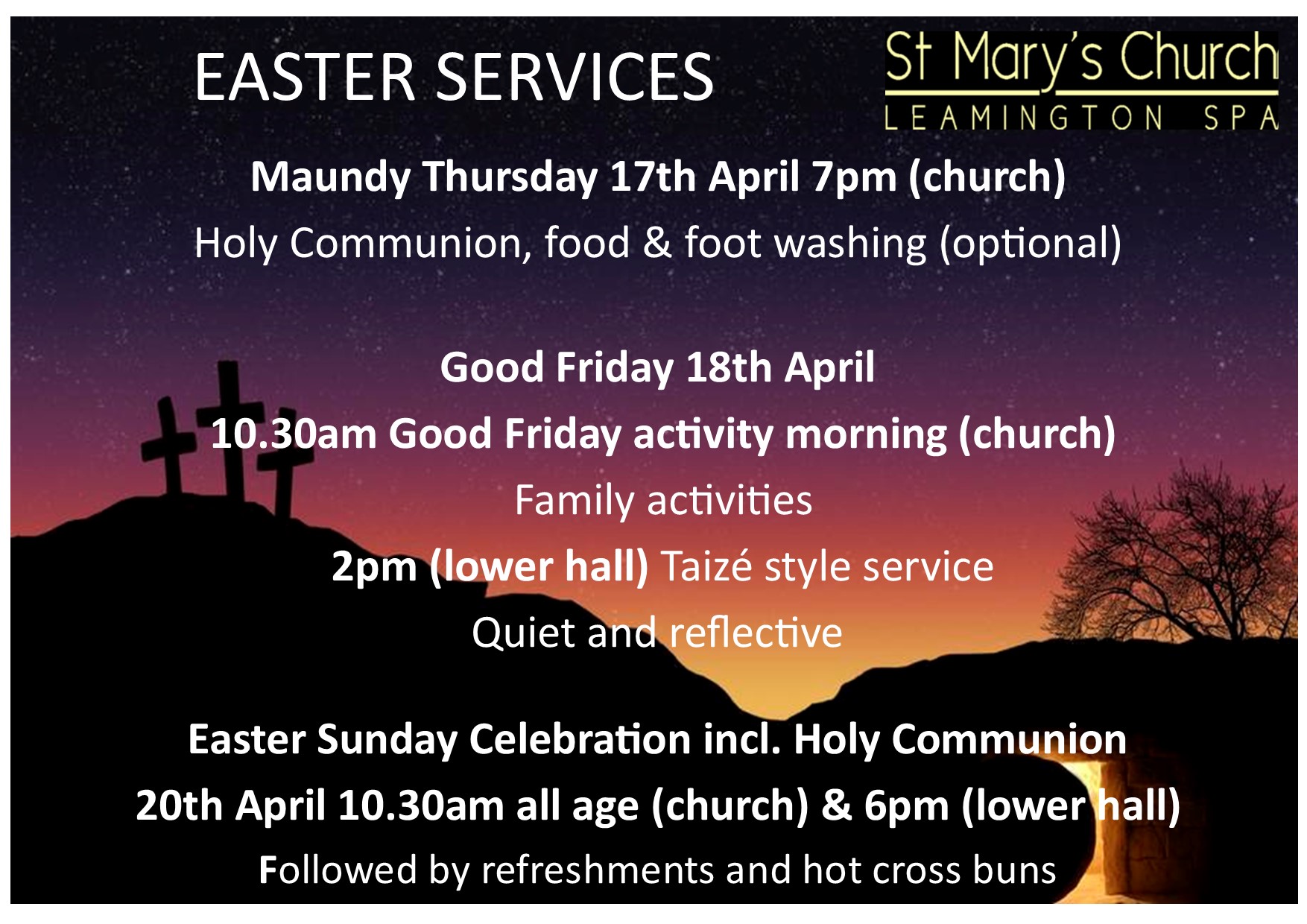 EASTER SERVICES

St Mary's Church
LEAMINGTON SPA

Maundy Thursday 17th April 7pm (church)
Holy Communion, food & foot washing (optional)

Good Friday 18th April
10.30am Good Friday activity morning (church)
Family activities
2pm (lower hall) Taizé style service
Quiet and reflective

Easter Sunday Celebration incl. Holy Communion
20th April 10.30am all age (church) & 6pm (lower hall)
Followed by refreshments and hot cross buns